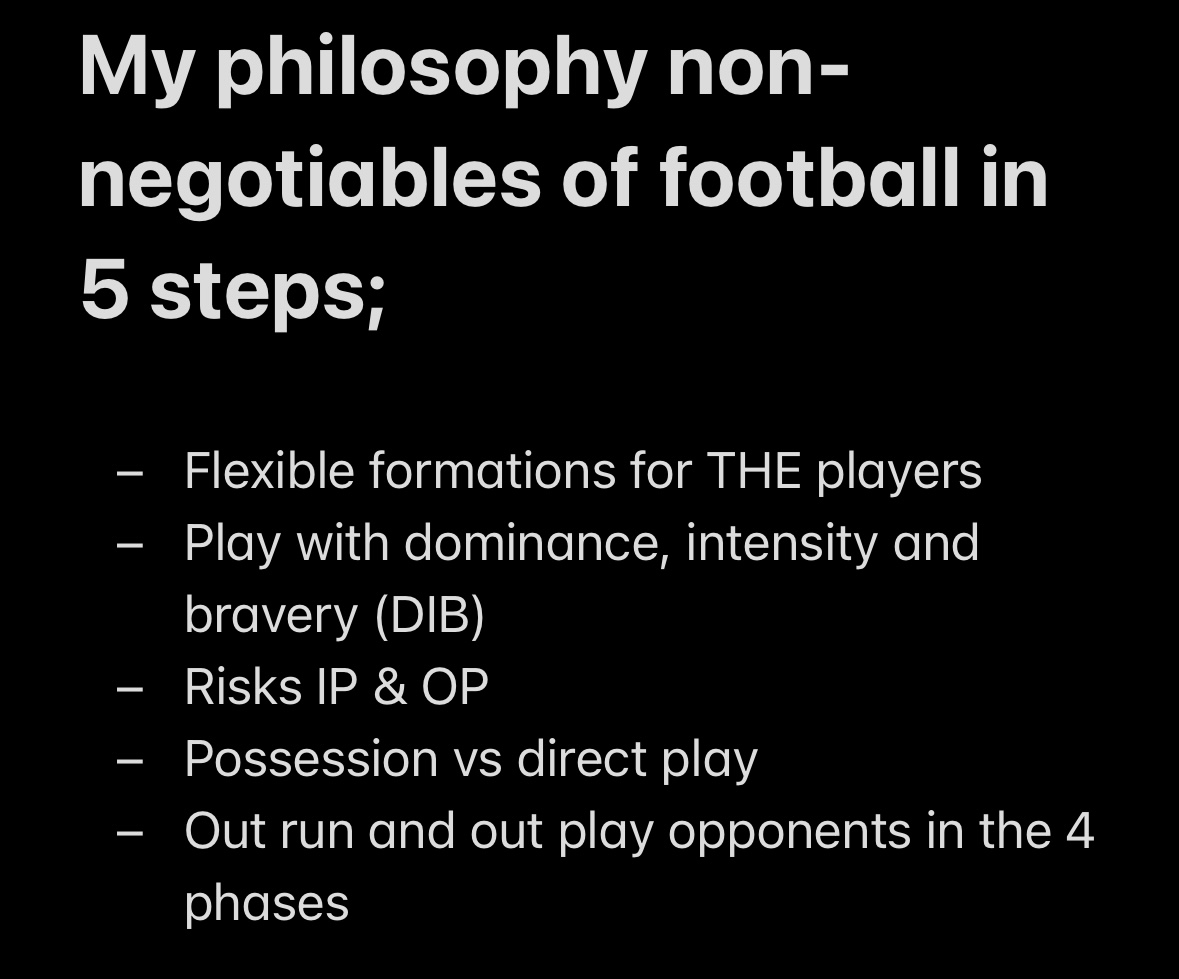 My philosophy non-negotiables of football in 5 steps;

– Flexible formations for THE players
– Play with dominance, intensity and bravery (DIB)
– Risks IP & OP
– Possession vs direct play
– Out run and out play opponents in the 4 phases